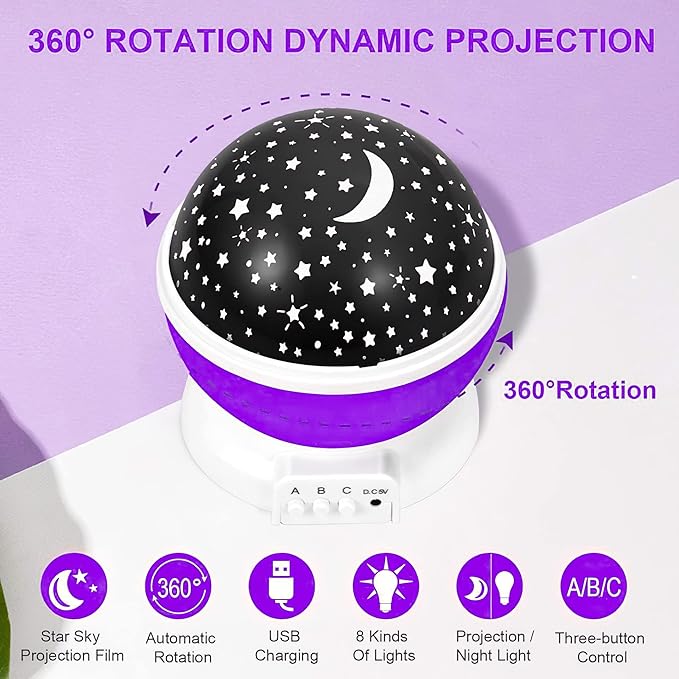 360° ROTATION DYNAMIC PROJECTION

360°Rotation

A B C D.C 5V

Star Sky Projection Film

360°

Automatic Rotation

USB Charging

8 Kinds Of Lights

Projection / Night Light

A/B/C

Three-button Control